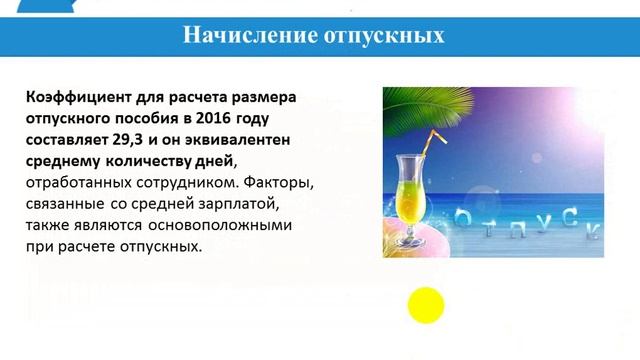 Начисление отпускных

Коэффициент для расчета размера отпускного пособия в 2016 году составляет 29,3 и он эквивалентен среднему количеству дней, отработанных сотрудником. Факторы, связанные со средней зарплатой, также являются основоположными при расчете отпускных.

ОТПУСК